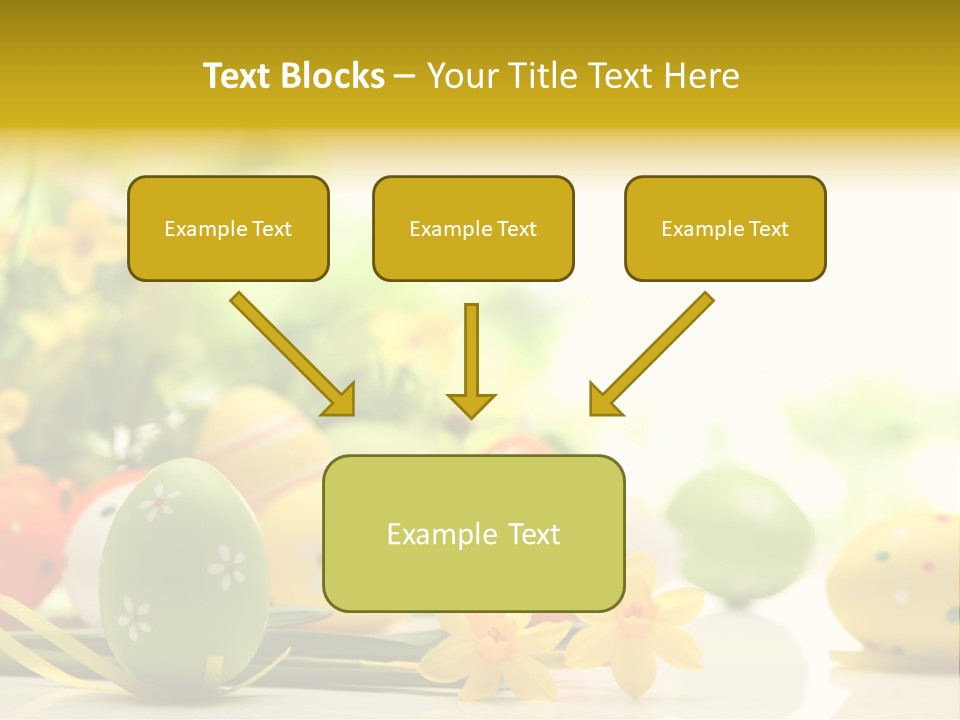 Text Blocks – Your Title Text Here

Example Text

Example Text

Example Text

Example Text